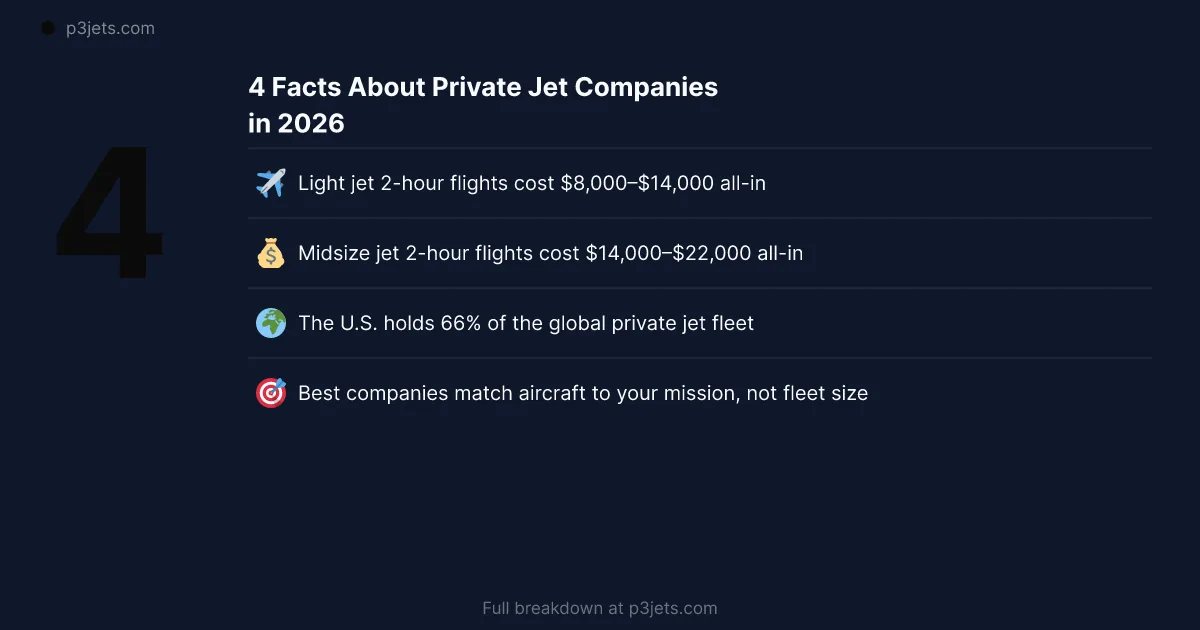 p3jets.com

4

4 Facts About Private Jet Companies in 2026

✈️ Light jet 2-hour flights cost $8,000–$14,000 all-in

💰 Midsize jet 2-hour flights cost $14,000–$22,000 all-in

🌍 The U.S. holds 66% of the global private jet fleet

🎯 Best companies match aircraft to your mission, not fleet size

Full breakdown at p3jets.com